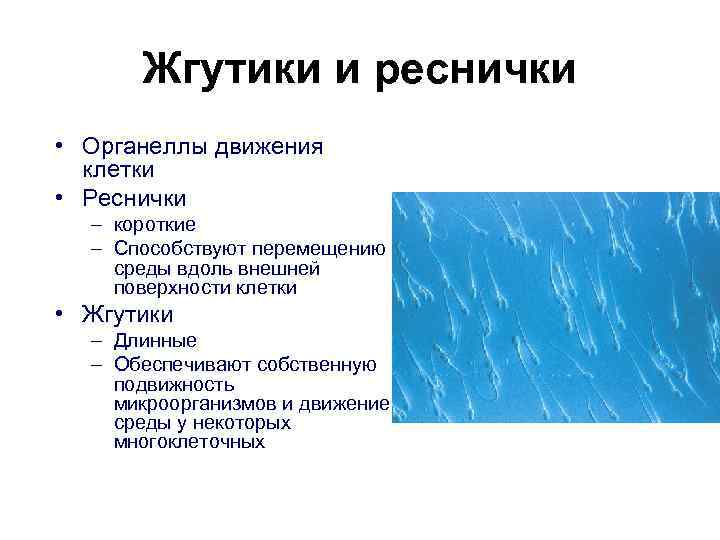 Жгутики и реснички

• Органеллы движения клетки
• Реснички
– короткие
– Способствуют перемещению среды вдоль внешней поверхности клетки
• Жгутики
– Длинные
– Обеспечивают собственную подвижность микроорганизмов и движение среды у некоторых многоклеточных